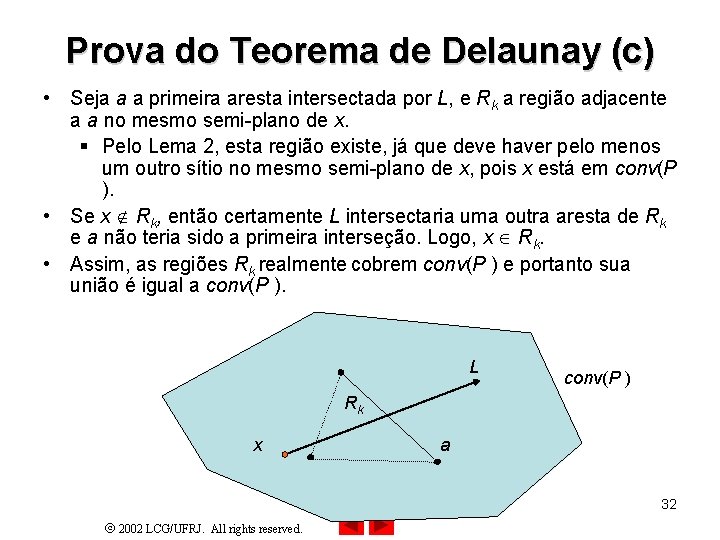 Prova do Teorema de Delaunay (c)

• Seja $a$ a primeira aresta intersectada por $L$, e $R_k$ a região adjacente a $a$ no mesmo semi-plano de $x$.

▪ Pelo Lema 2, esta região existe, já que deve haver pelo menos um outro sítio no mesmo semi-plano de $x$, pois $x$ está em $conv(P)$.

• Se $x \notin R_k$, então certamente $L$ intersectaria uma outra aresta de $R_k$ e $a$ não teria sido a primeira interseção. Logo, $x \in R_k$.

• Assim, as regiões $R_k$ realmente cobrem $conv(P)$ e portanto sua união é igual a $conv(P)$.

$L$

$conv(P)$

$R_k$

$x$

$a$

32

© 2002 LCG/UFRJ. All rights reserved.